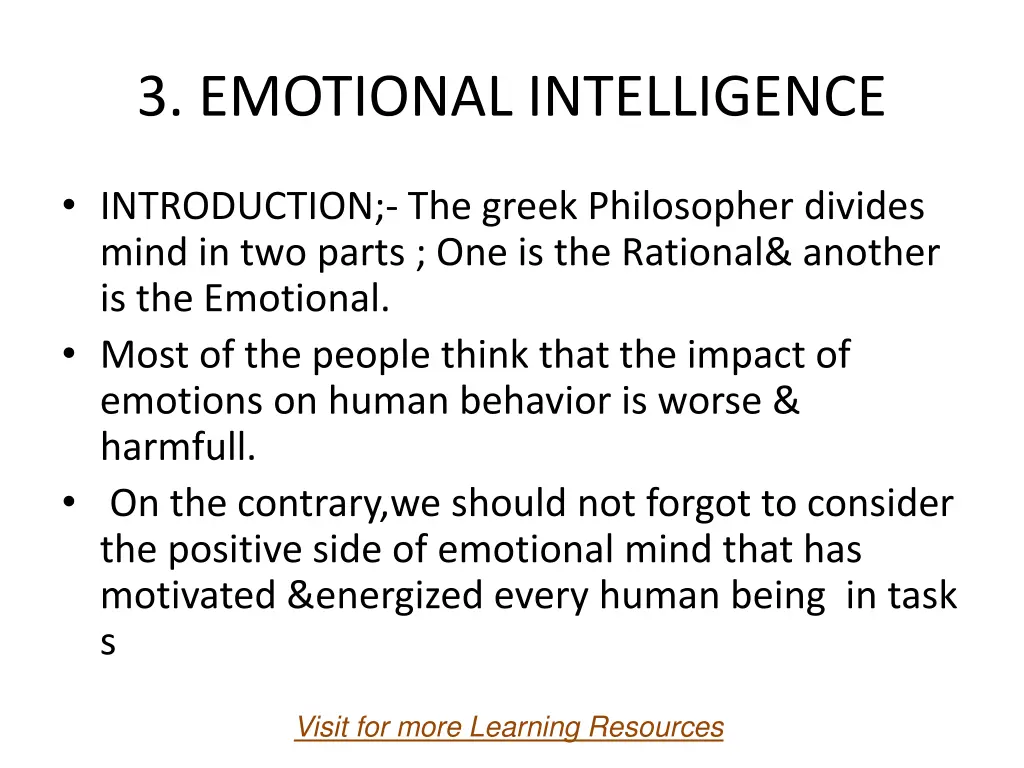 3. EMOTIONAL INTELLIGENCE

• INTRODUCTION;- The greek Philosopher divides mind in two parts ; One is the Rational& another is the Emotional.
• Most of the people think that the impact of emotions on human behavior is worse & harmfull.
• On the contrary,we should not forgot to consider the positive side of emotional mind that has motivated &energized every human being in task s

Visit for more Learning Resources